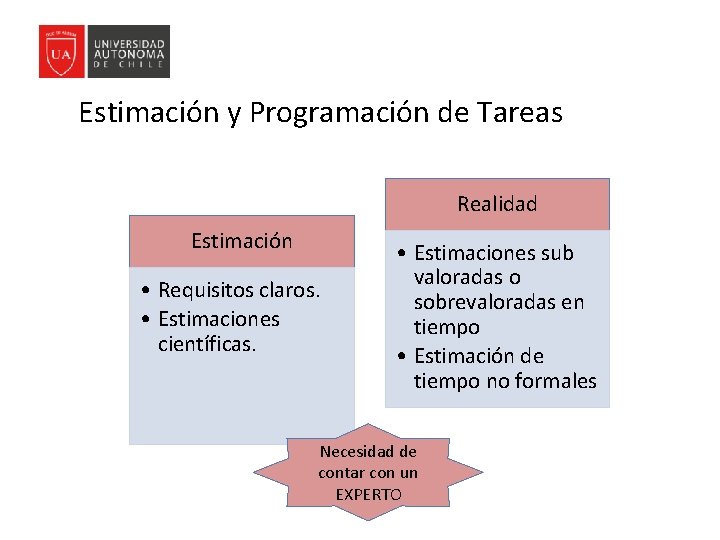 UA UNIVERSIDAD AUTONOMA DE CHILE

Estimación y Programación de Tareas

Estimación

• Requisitos claros.
• Estimaciones científicas.

Realidad

• Estimaciones sub valoradas o sobrevaloradas en tiempo
• Estimación de tiempo no formales

Necesidad de contar con un EXPERTO